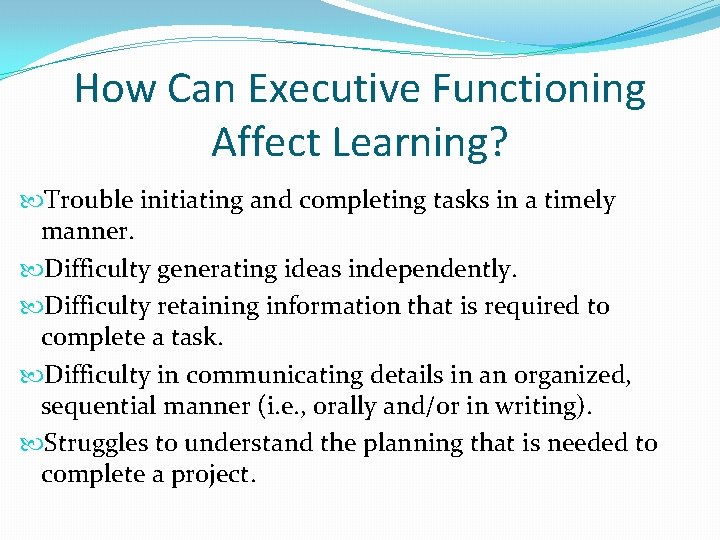 How Can Executive Functioning Affect Learning?

Trouble initiating and completing tasks in a timely manner.

Difficulty generating ideas independently.

Difficulty retaining information that is required to complete a task.

Difficulty in communicating details in an organized, sequential manner (i.e., orally and/or in writing).

Struggles to understand the planning that is needed to complete a project.